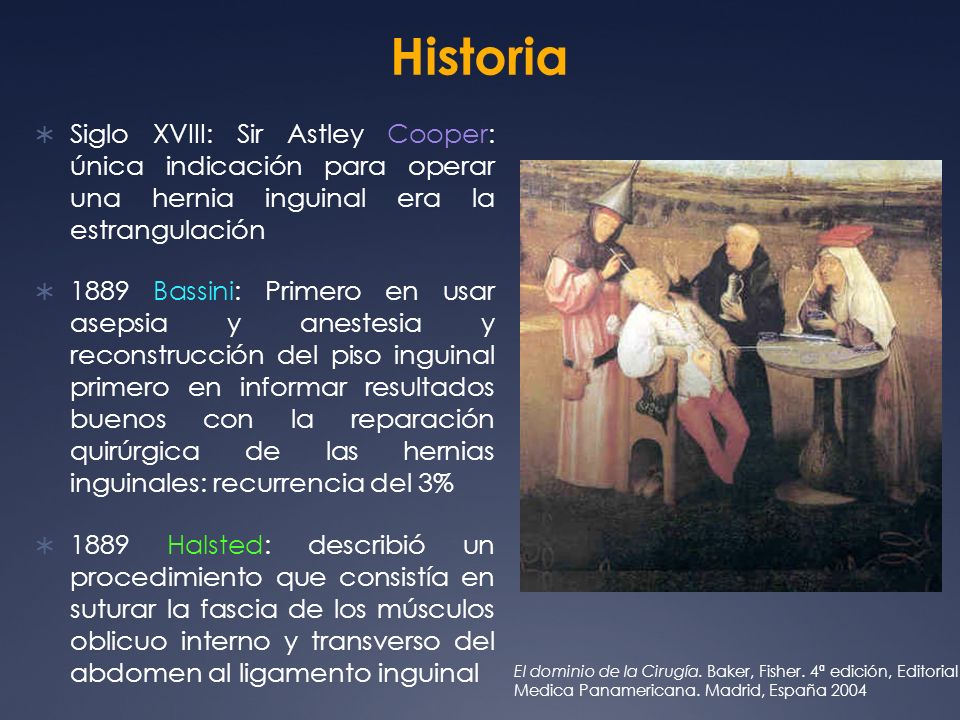 Historia

∗ Siglo XVIII: Sir Astley Cooper: única indicación para operar una hernia inguinal era la estrangulación

∗ 1889 Bassini: Primero en usar asepsia y anestesia y reconstrucción del piso inguinal primero en informar resultados buenos con la reparación quirúrgica de las hernias inguinales: recurrencia del 3%

∗ 1889 Halsted: describió un procedimiento que consistía en suturar la fascia de los músculos oblicuo interno y transverso del abdomen al ligamento inguinal

El dominio de la Cirugía. Baker, Fisher. 4ª edición, Editorial Medica Panamericana. Madrid, España 2004